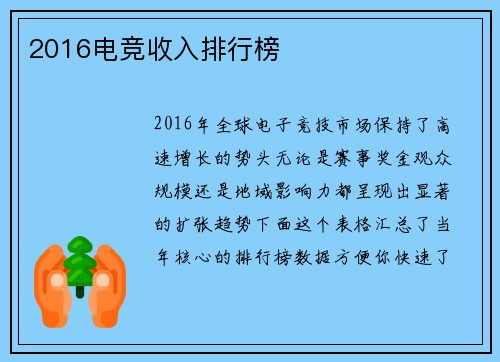 2016电竞收入排行榜

2016年全球电子竞技市场保持了高速增长的势头无论是赛事奖金观众规模还是地域影响力都呈现出显著的扩张趋势下面这个表格汇总了当年核心的排行榜数据方便你快速了